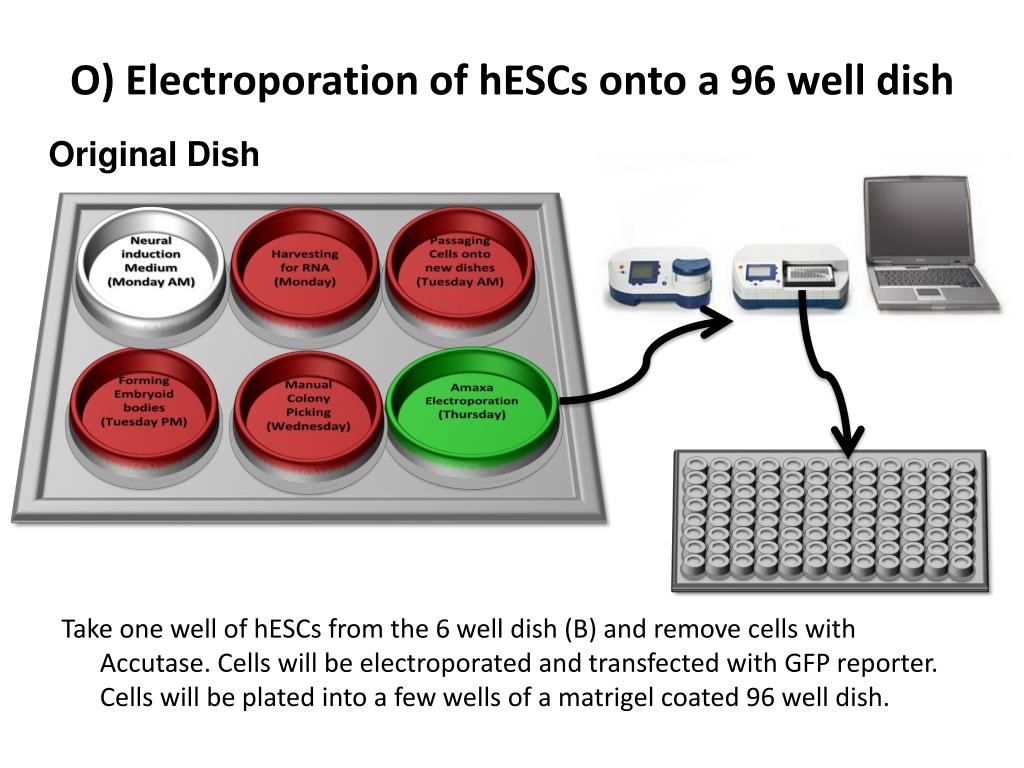 O) Electroporation of hESCs onto a 96 well dish

Original Dish

Neural induction Medium (Monday AM)

Harvesting for RNA (Monday)

Passaging Cells onto new dishes (Tuesday AM)

Forming Embryoid bodies (Tuesday PM)

Manual Colony Picking (Wednesday)

Amaxa Electroporation (Thursday)

Take one well of hESCs from the 6 well dish (B) and remove cells with Accutase. Cells will be electroporated and transfected with GFP reporter. Cells will be plated into a few wells of a matrigel coated 96 well dish.